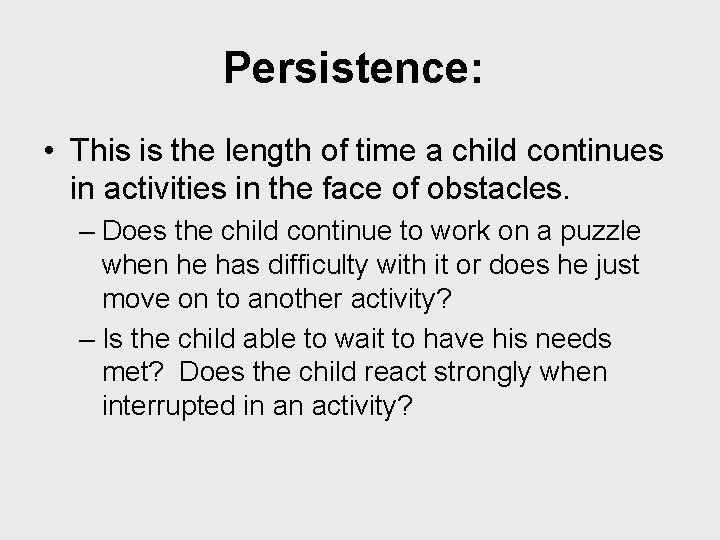 Persistence:

• This is the length of time a child continues in activities in the face of obstacles.

– Does the child continue to work on a puzzle when he has difficulty with it or does he just move on to another activity?

– Is the child able to wait to have his needs met? Does the child react strongly when interrupted in an activity?